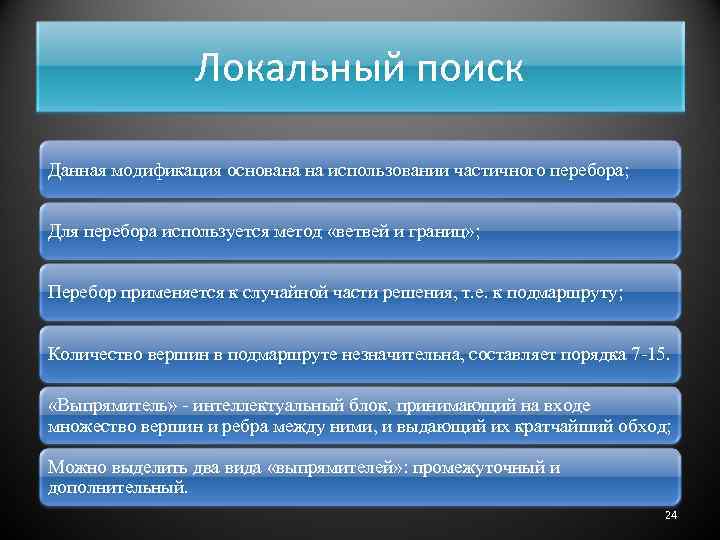 Локальный поиск

Данная модификация основана на использовании частичного перебора;

Для перебора используется метод «ветвей и границ»;

Перебор применяется к случайной части решения, т.е. к подмаршруту;

Количество вершин в подмаршруте незначительна, составляет порядка 7-15.

«Выпрямитель» - интеллектуальный блок, принимающий на входе множество вершин и ребра между ними, и выдающий их кратчайший обход;

Можно выделить два вида «выпрямителей»: промежуточный и дополнительный.

24